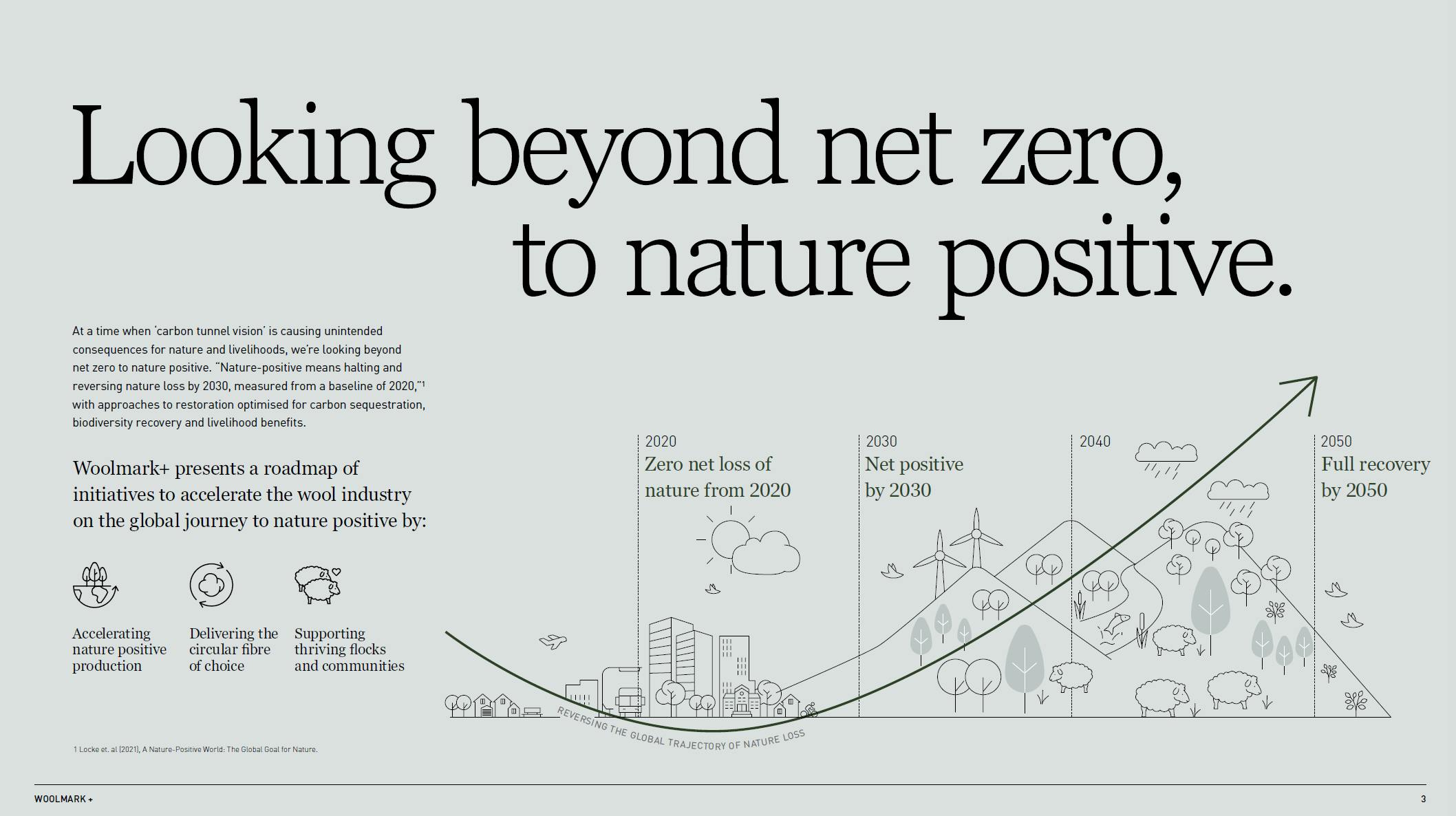 Looking beyond net zero, to nature positive.

At a time when 'carbon tunnel vision' is causing unintended consequences for nature and livelihoods, we're looking beyond net zero to nature positive. "Nature-positive means halting and reversing nature loss by 2030, measured from a baseline of 2020,"¹ with approaches to restoration optimised for carbon sequestration, biodiversity recovery and livelihood benefits.

Woolmark+ presents a roadmap of initiatives to accelerate the wool industry on the global journey to nature positive by:

Accelerating nature positive production

Delivering the circular fibre of choice

Supporting thriving flocks and communities

2020
Zero net loss of nature from 2020

2030
Net positive by 2030

2040

2050
Full recovery by 2050

REVERSING THE GLOBAL TRAJECTORY OF NATURE LOSS

1 Locke et. al (2021), A Nature-Positive World: The Global Goal for Nature.

WOOLMARK +

3